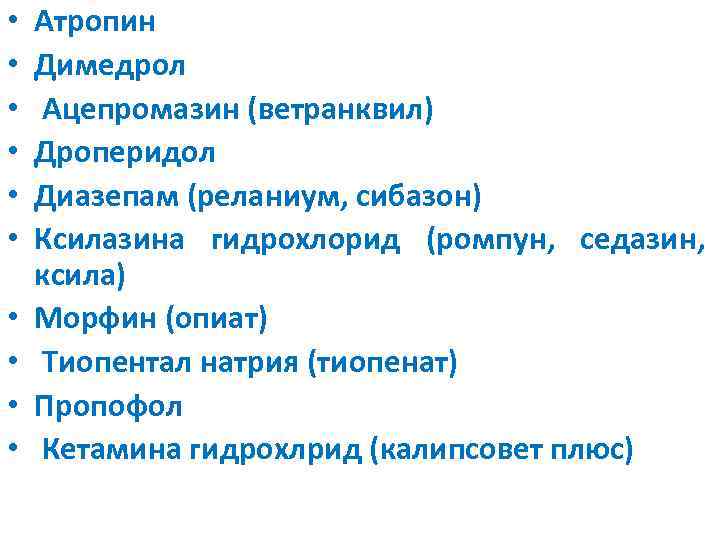 • Атропин
• Димедрол
• Ацепромазин (ветранквил)
• Дроперидол
• Диазепам (реланиум, сибазон)
• Ксилазина гидрохлорид (ромпун, седазин, ксила)
• Морфин (опиат)
• Тиопентал натрия (тиопенат)
• Пропофол
• Кетамина гидрохлрид (калипсовет плюс)